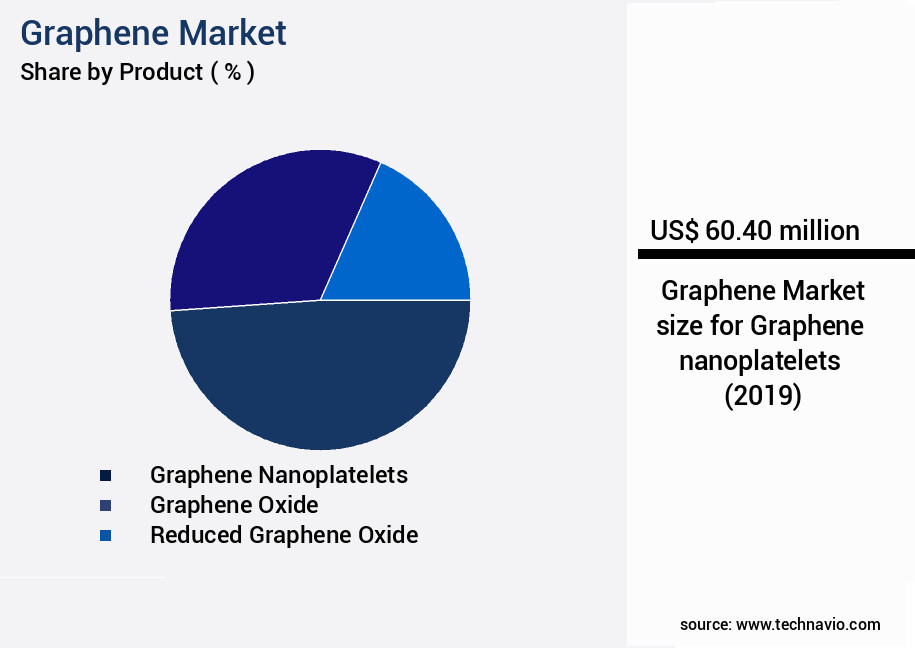 Graphene Market
Share by Product ( % )

Graphene Nanoplatelets
Graphene Oxide
Reduced Graphene Oxide

US$ 60.40 million

Graphene Market size for Graphene nanoplatelets (2019)

source: www.technavio.com